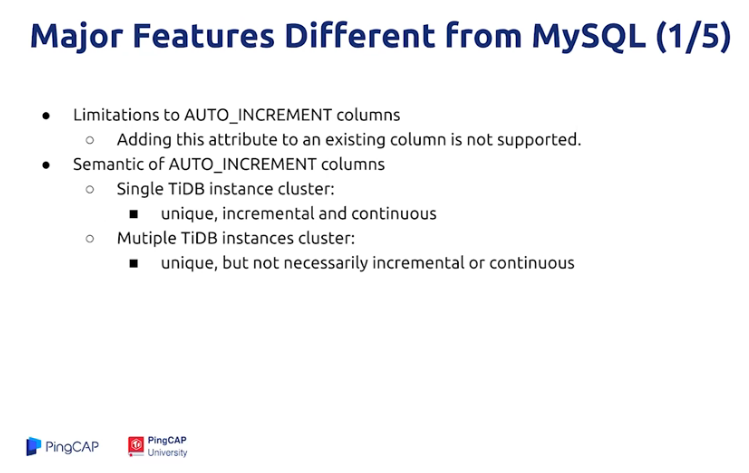 Major Features Different from MySQL (1/5)

- Limitations to AUTO_INCREMENT columns
  - Adding this attribute to an existing column is not supported.
- Semantic of AUTO_INCREMENT columns
  - Single TiDB instance cluster:
    - unique, incremental and continuous
  - Mutiple TiDB instances cluster:
    - unique, but not necessarily incremental or continuous

PingCAP

PingCAP University